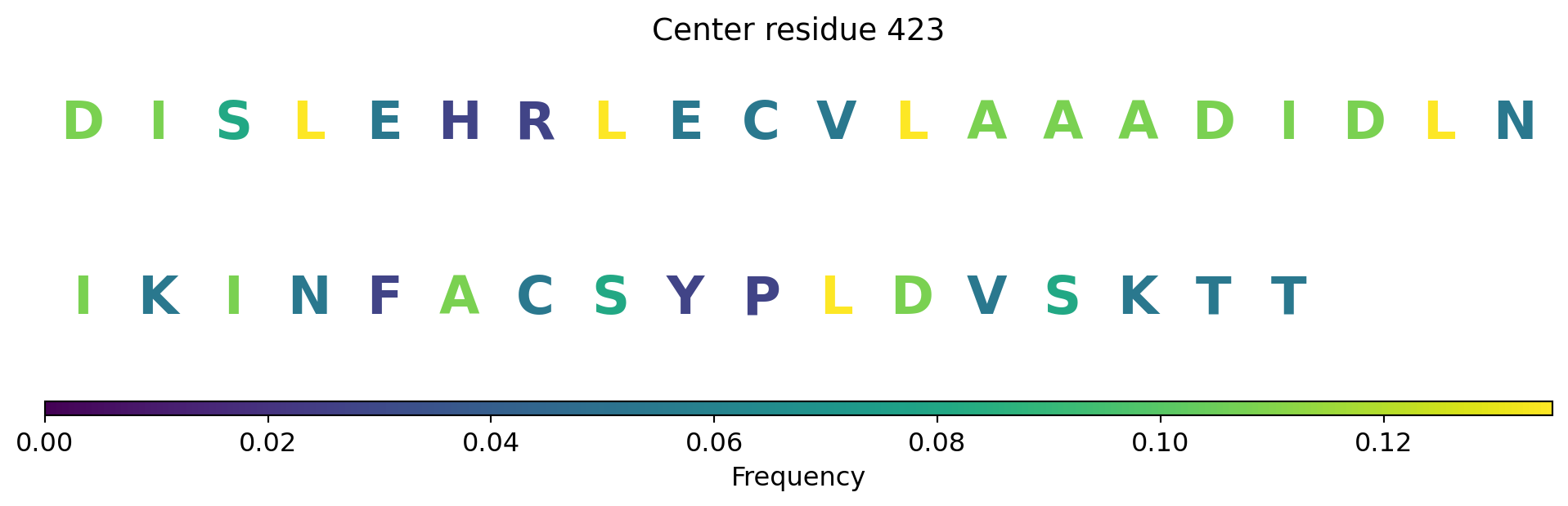 Center residue 423

D I S L E H R L E C V L A A A D I D L N

I K I N F A C S Y P L D V S K T T

0.00 0.02 0.04 0.06 0.08 0.10 0.12

Frequency